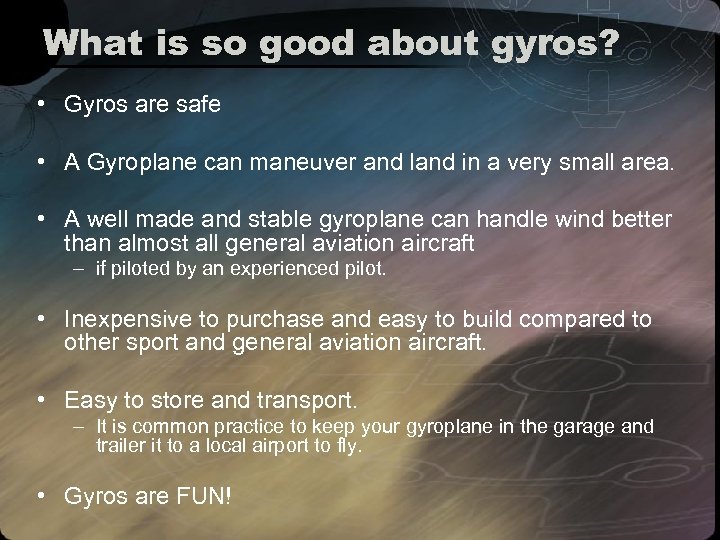 What is so good about gyros?

• Gyros are safe

• A Gyroplane can maneuver and land in a very small area.

• A well made and stable gyroplane can handle wind better than almost all general aviation aircraft
– if piloted by an experienced pilot.

• Inexpensive to purchase and easy to build compared to other sport and general aviation aircraft.

• Easy to store and transport.
– It is common practice to keep your gyroplane in the garage and trailer it to a local airport to fly.

• Gyros are FUN!